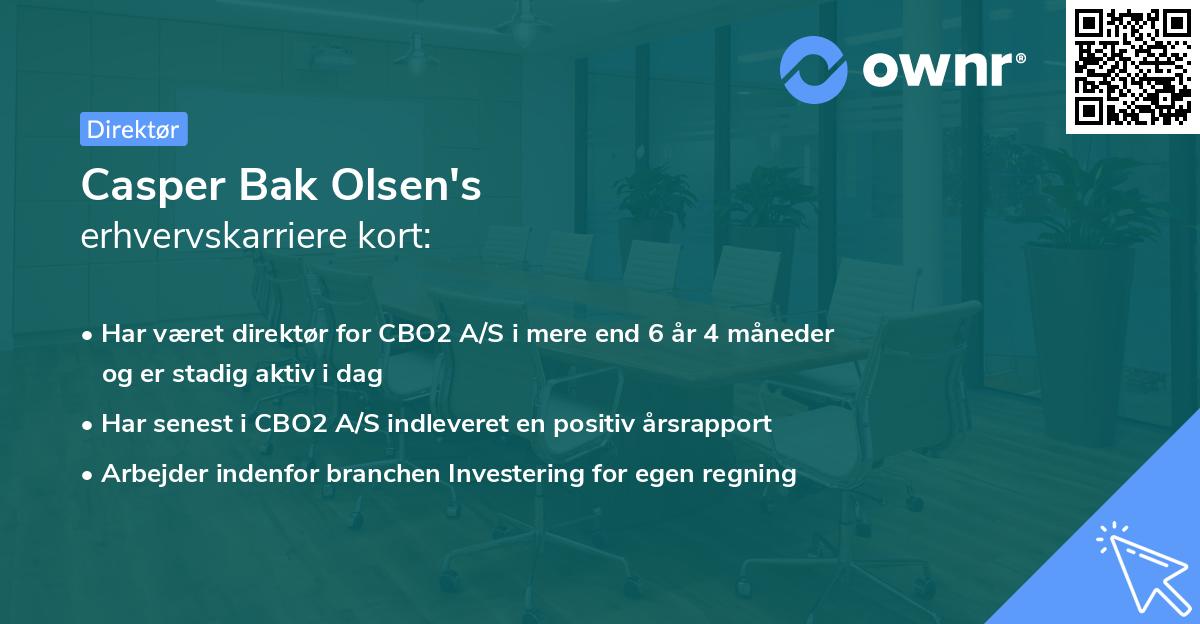 ownr®

Direktør

Casper Bak Olsen's
erhvervskarriere kort:

• Har været direktør for CBO2 A/S i mere end 6 år 4 måneder og er stadig aktiv i dag
• Har senest i CBO2 A/S indleveret en positiv årsrapport
• Arbejder indenfor branchen Investering for egen regning